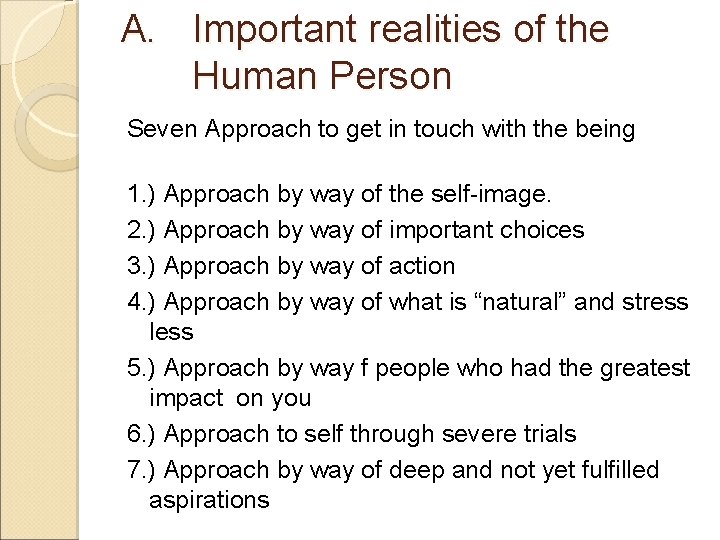 A. Important realities of the Human Person

Seven Approach to get in touch with the being

1.) Approach by way of the self-image.
2.) Approach by way of important choices
3.) Approach by way of action
4.) Approach by way of what is “natural” and stress less
5.) Approach by way f people who had the greatest impact on you
6.) Approach to self through severe trials
7.) Approach by way of deep and not yet fulfilled aspirations